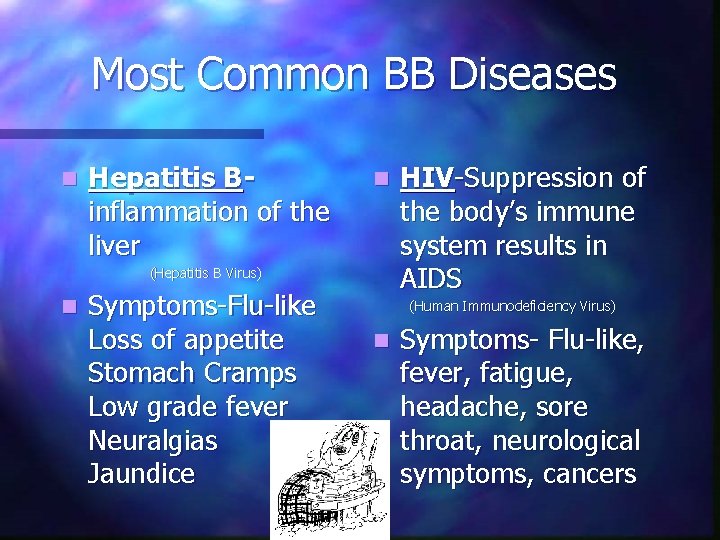 Most Common BB Diseases

Hepatitis B- inflammation of the liver
(Hepatitis B Virus)

Symptoms-Flu-like
Loss of appetite
Stomach Cramps
Low grade fever
Neuralgias
Jaundice

HIV-Suppression of the body's immune system results in AIDS
(Human Immunodeficiency Virus)

Symptoms- Flu-like, fever, fatigue, headache, sore throat, neurological symptoms, cancers